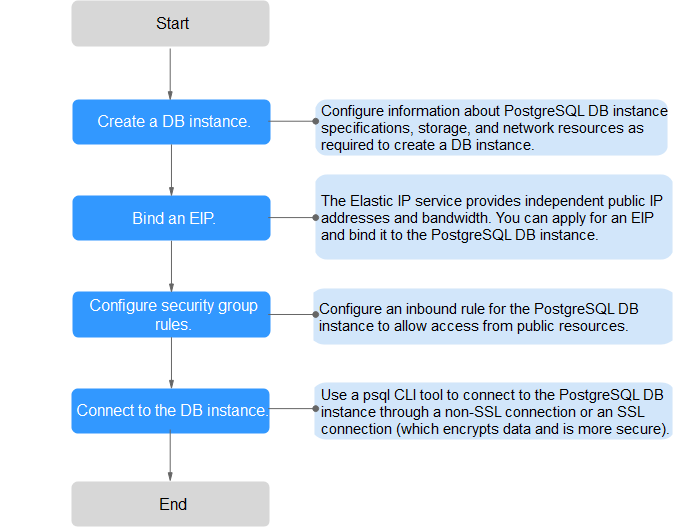 Start

Create a DB instance.

Configure information about PostgreSQL DB instance specifications, storage, and network resources as required to create a DB instance.

Bind an EIP.

The Elastic IP service provides independent public IP addresses and bandwidth. You can apply for an EIP and bind it to the PostgreSQL DB instance.

Configure security group rules.

Configure an inbound rule for the PostgreSQL DB instance to allow access from public resources.

Connect to the DB instance.

Use a psql CLI tool to connect to the PostgreSQL DB instance through a non-SSL connection or an SSL connection (which encrypts data and is more secure).

End